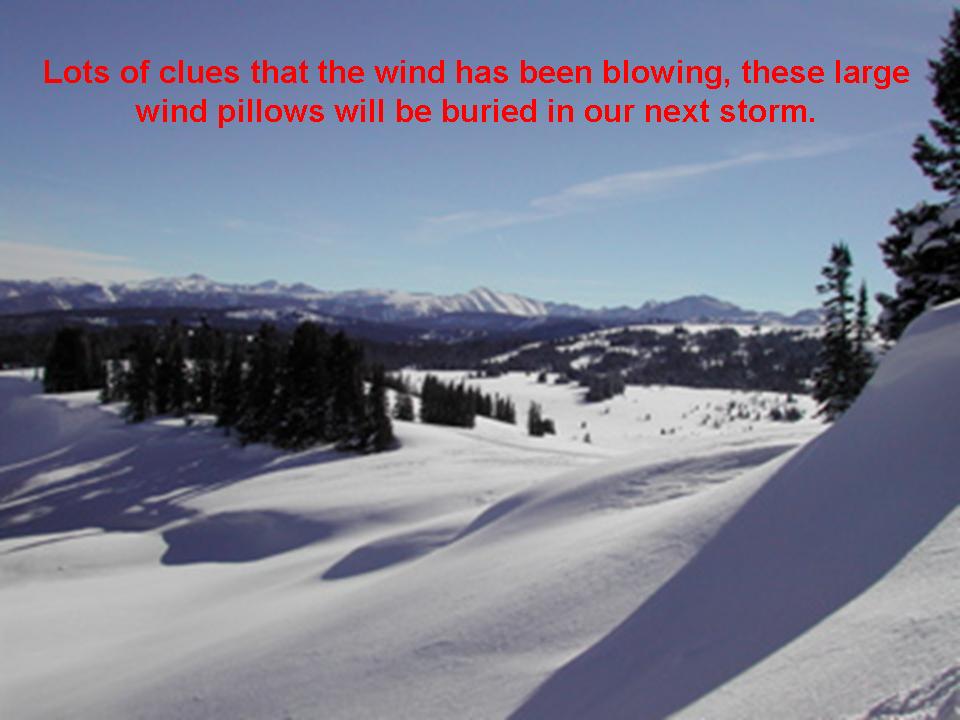 Lots of clues that the wind has been blowing, these large wind pillows will be buried in our next storm.